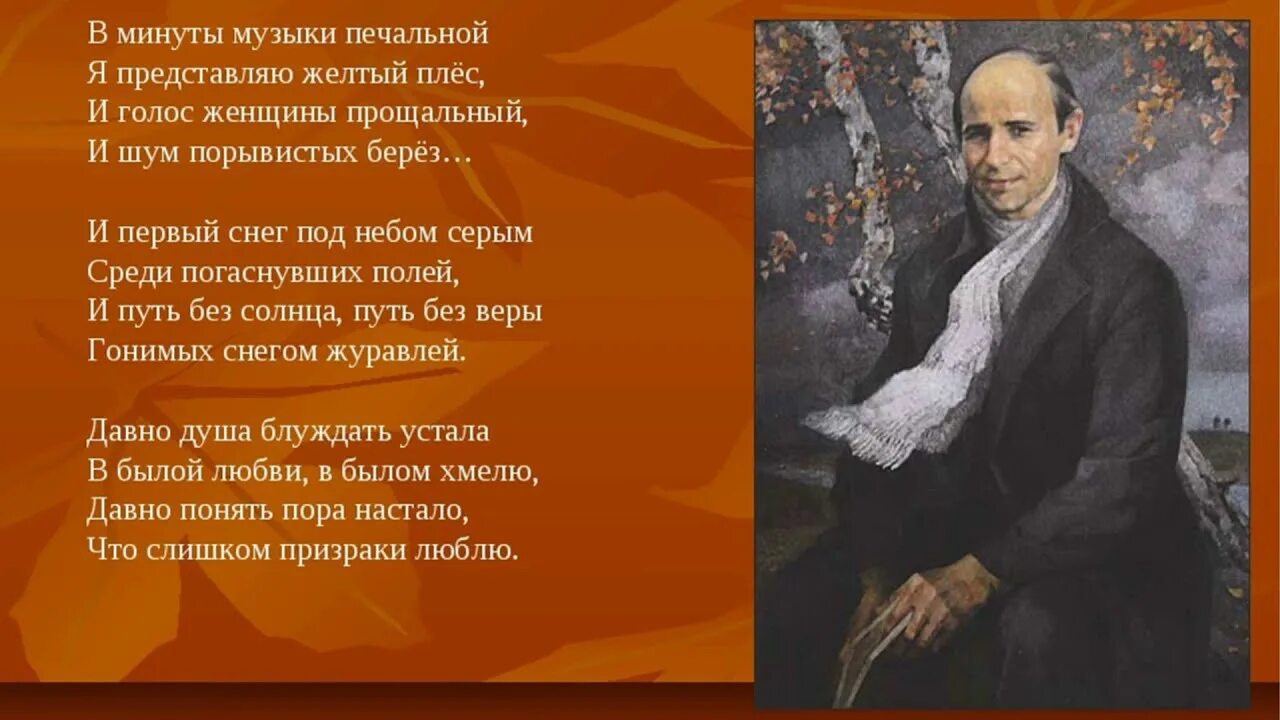 В минуты музыки печальной
Я представляю желтый плёс,
И голос женщины прощальный,
И шум порывистых берёз…

И первый снег под небом серым
Среди погаснувших полей,
И путь без солнца, путь без веры
Гонимых снегом журавлей.

Давно душа блуждать устала
В былой любви, в былом хмелю,
Давно понять пора настало,
Что слишком призраки люблю.